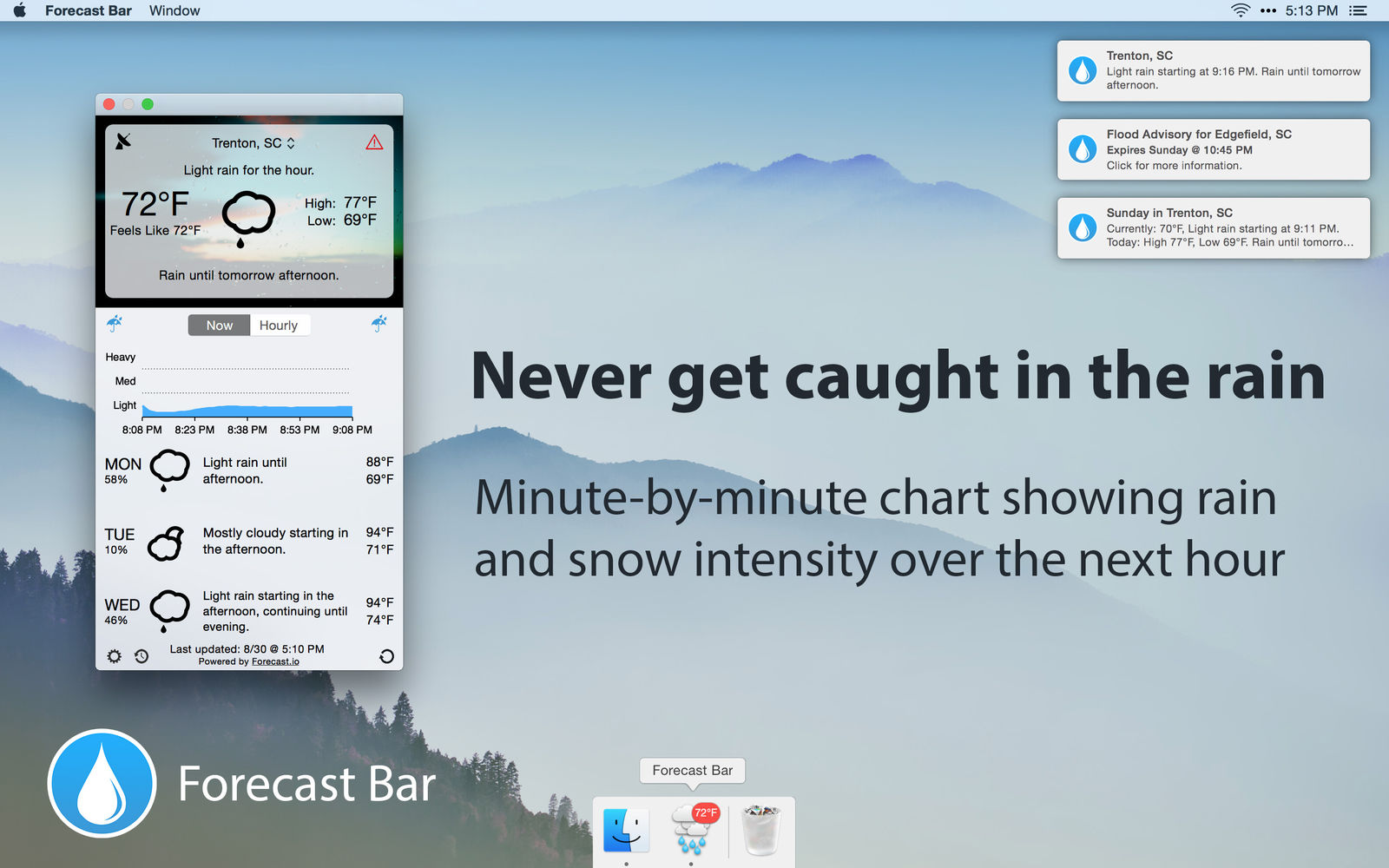 Forecast Bar Window

5:13 PM

Trenton, SC
Light rain starting at 9:16 PM. Rain until tomorrow afternoon.

Flood Advisory for Edgefield, SC
Expires Sunday @ 10:45 PM
Click for more information.

Sunday in Trenton, SC
Currently: 70°F, Light rain starting at 9:11 PM.
Today: High 77°F, Low 69°F. Rain until tomorro...

Trenton, SC

Light rain for the hour.

72°F
Feels Like 72°F

High: 77°F
Low: 69°F

Rain until tomorrow afternoon.

Now Hourly

Heavy
Med
Light

8:08 PM 8:23 PM 8:38 PM 8:53 PM 9:08 PM

MON
58%
Light rain until afternoon.
88°F
69°F

TUE
10%
Mostly cloudy starting in the afternoon.
94°F
71°F

WED
46%
Light rain starting in the afternoon, continuing until evening.
94°F
74°F

Last updated: 8/30 @ 5:10 PM
Powered by Forecast.io

Never get caught in the rain

Minute-by-minute chart showing rain and snow intensity over the next hour

Forecast Bar

Forecast Bar

72°F